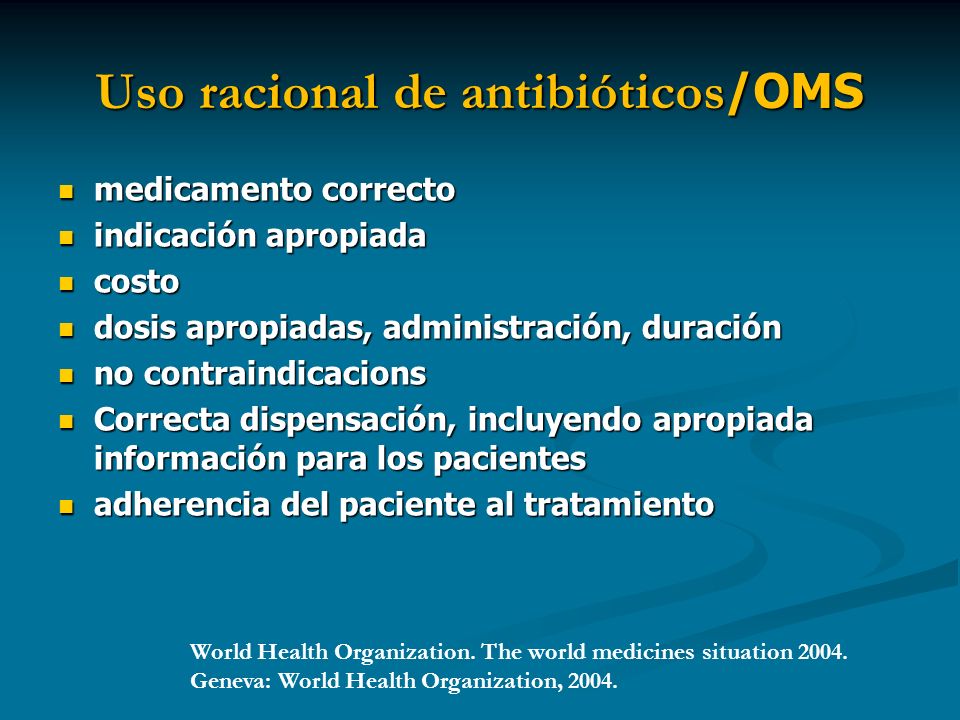 Uso racional de antibióticos/OMS

- medicamento correcto
- indicación apropiada
- costo
- dosis apropiadas, administración, duración
- no contraindicacions
- Correcta dispensación, incluyendo apropiada información para los pacientes
- adherencia del paciente al tratamiento

World Health Organization. The world medicines situation 2004. Geneva: World Health Organization, 2004.